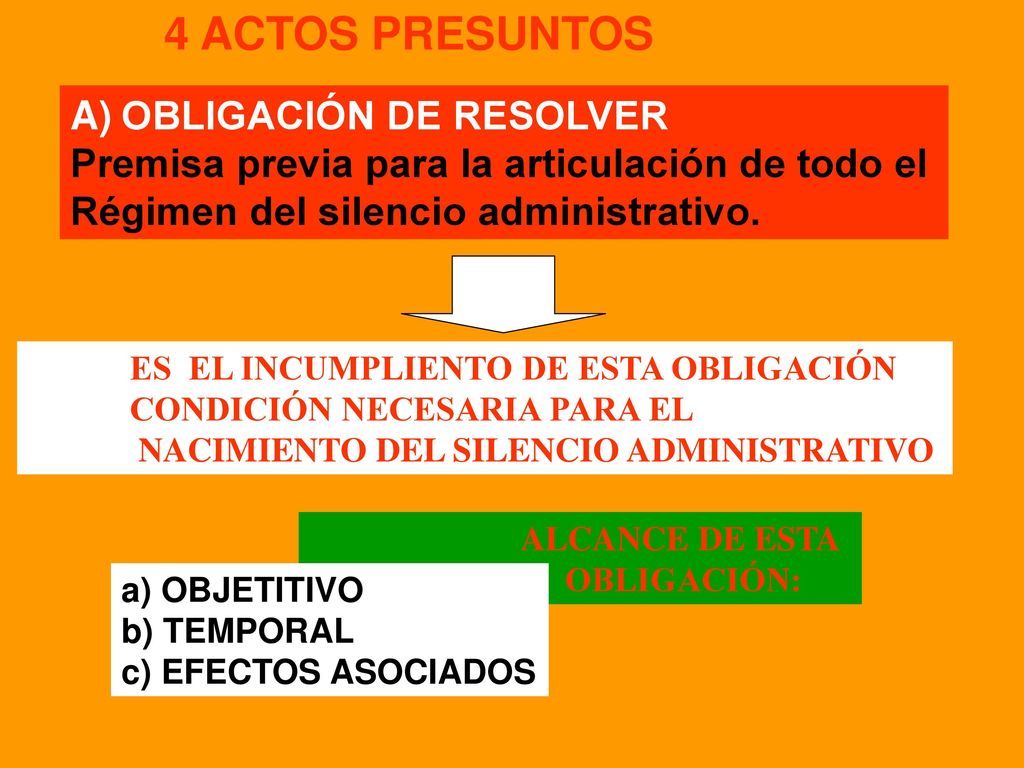 4 ACTOS PRESUNTOS

A) OBLIGACIÓN DE RESOLVER
Premisa previa para la articulación de todo el Régimen del silencio administrativo.

ES EL INCUMPLIENTO DE ESTA OBLIGACIÓN CONDICIÓN NECESARIA PARA EL NACIMIENTO DEL SILENCIO ADMINISTRATIVO

ALCANCE DE ESTA OBLIGACIÓN:

a) OBJETITIVO
b) TEMPORAL
c) EFECTOS ASOCIADOS